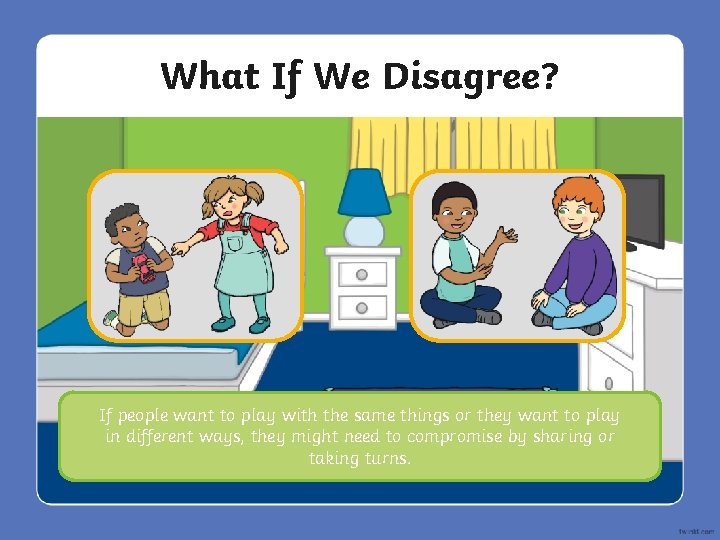 What If We Disagree?

If people want to play with the same things or they want to play in different ways, they might need to compromise by sharing or taking turns.

twinkl.com